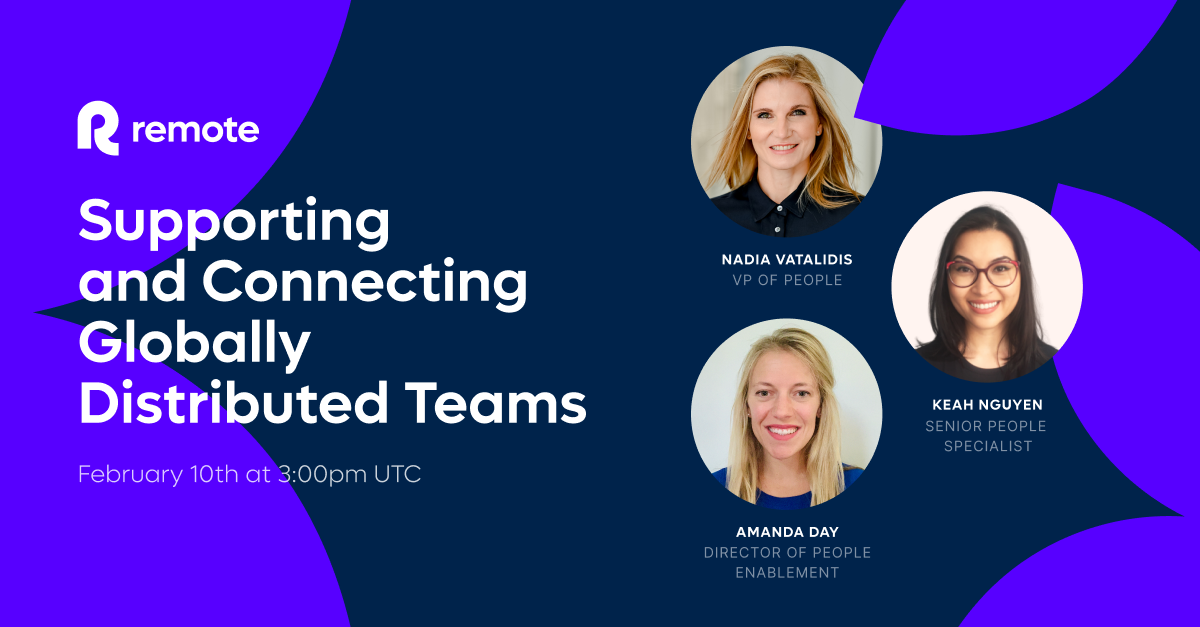 remote

Supporting and Connecting Globally Distributed Teams

February 10th at 3:00pm UTC

NADIA VATALIDIS
VP OF PEOPLE

KEAH NGUYEN
SENIOR PEOPLE SPECIALIST

AMANDA DAY
DIRECTOR OF PEOPLE ENABLEMENT